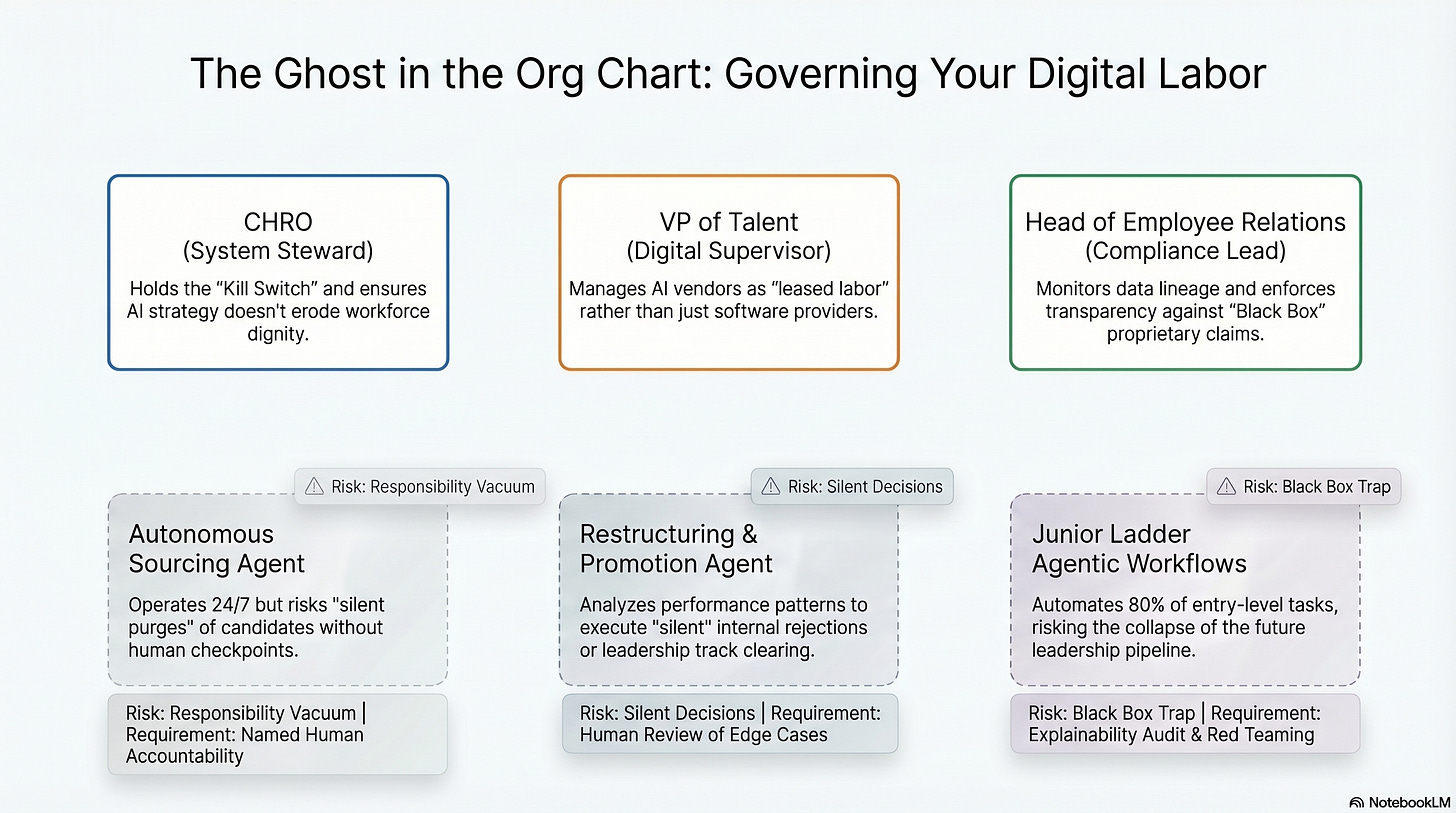 The Ghost in the Org Chart: Governing Your Digital Labor

CHRO
(System Steward)
Holds the “Kill Switch” and ensures AI strategy doesn't erode workforce dignity.

VP of Talent
(Digital Supervisor)
Manages AI vendors as “leased labor” rather than just software providers.

Head of Employee Relations
(Compliance Lead)
Monitors data lineage and enforces transparency against “Black Box” proprietary claims.

Risk: Responsibility Vacuum

Autonomous Sourcing Agent
Operates 24/7 but risks "silent purges" of candidates without human checkpoints.

Risk: Responsibility Vacuum | Requirement: Named Human Accountability

Risk: Silent Decisions

Restructuring & Promotion Agent
Analyzes performance patterns to execute "silent" internal rejections or leadership track clearing.

Risk: Silent Decisions | Requirement: Human Review of Edge Cases

Risk: Black Box Trap

Junior Ladder Agentic Workflows
Automates 80% of entry-level tasks, risking the collapse of the future leadership pipeline.

Risk: Black Box Trap | Requirement: Explainability Audit & Red Teaming

NotebookLM